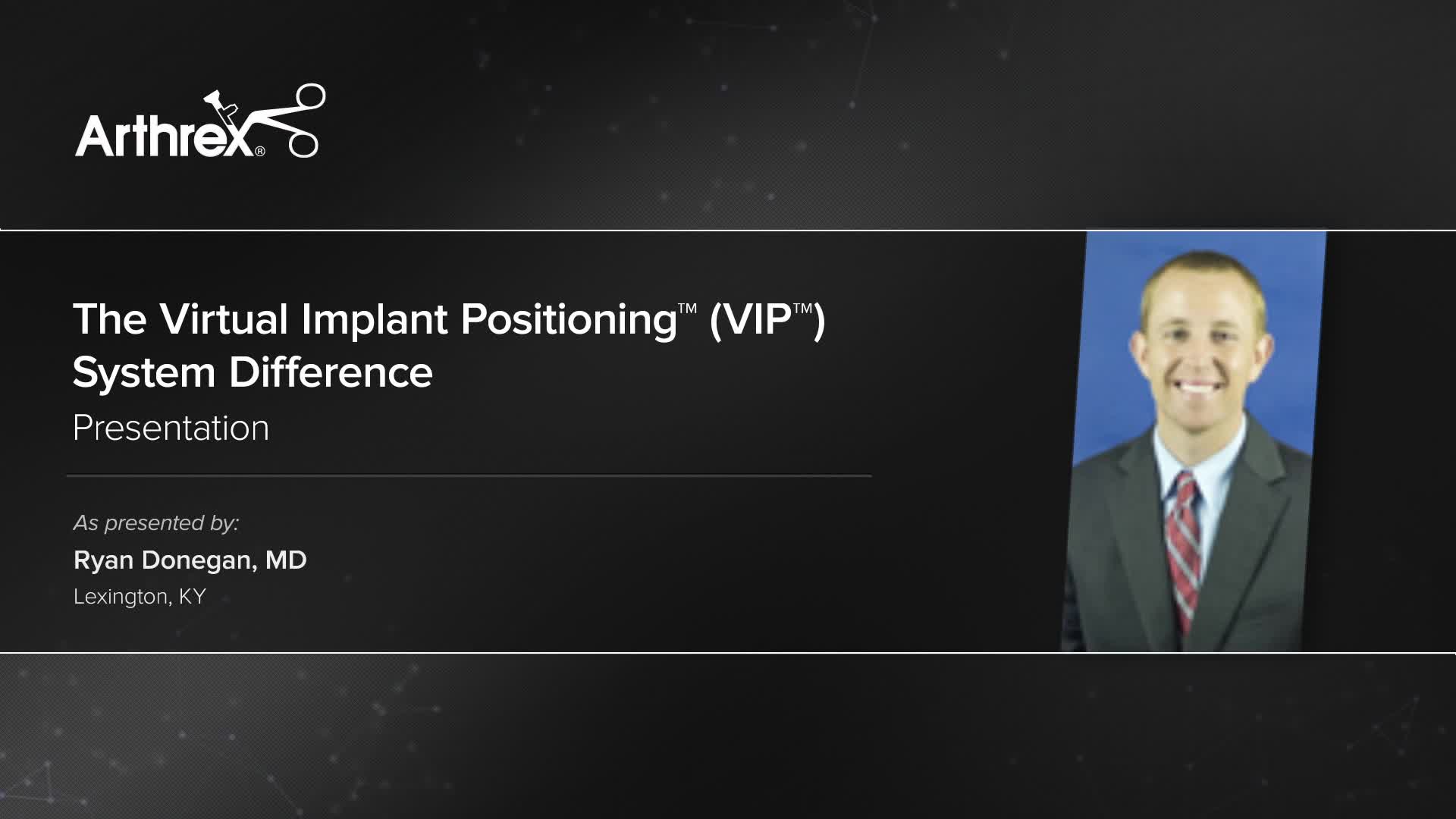 Arthrex®

The Virtual Implant Positioning™ (VIP™) System Difference

Presentation

As presented by:

Ryan Donegan, MD

Lexington, KY